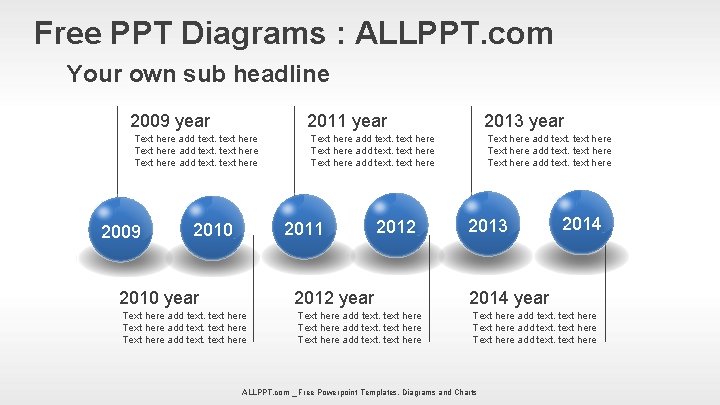 Free PPT Diagrams : ALLPPT.com

Your own sub headline

2009 year
Text here add text. text here
Text here add text. text here
Text here add text. text here

2011 year
Text here add text. text here
Text here add text. text here
Text here add text. text here

2013 year
Text here add text. text here
Text here add text. text here
Text here add text. text here

2009

2010

2011

2012

2013

2014

2010 year
Text here add text. text here
Text here add text. text here
Text here add text. text here

2012 year
Text here add text. text here
Text here add text. text here
Text here add text. text here

2014 year
Text here add text. text here
Text here add text. text here
Text here add text. text here

ALLPPT.com _ Free Powerpoint Templates, Diagrams and Charts